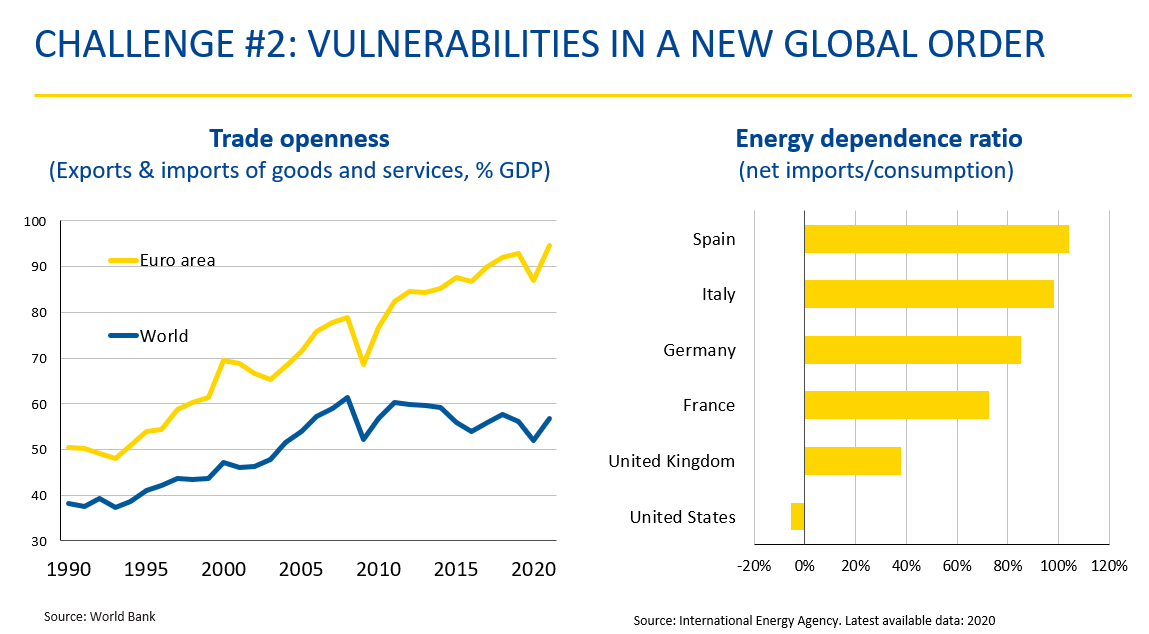 CHALLENGE #2: VULNERABILITIES IN A NEW GLOBAL ORDER

Trade openness
(Exports & imports of goods and services, % GDP)

100
90
80
70
60
50
40
30

Euro area
World

1990 1995 2000 2005 2010 2015 2020

Source: World Bank

Energy dependence ratio
(net imports/consumption)

Spain
Italy
Germany
France
United Kingdom
United States

-20% 0% 20% 40% 60% 80% 100% 120%

Source: International Energy Agency. Latest available data: 2020